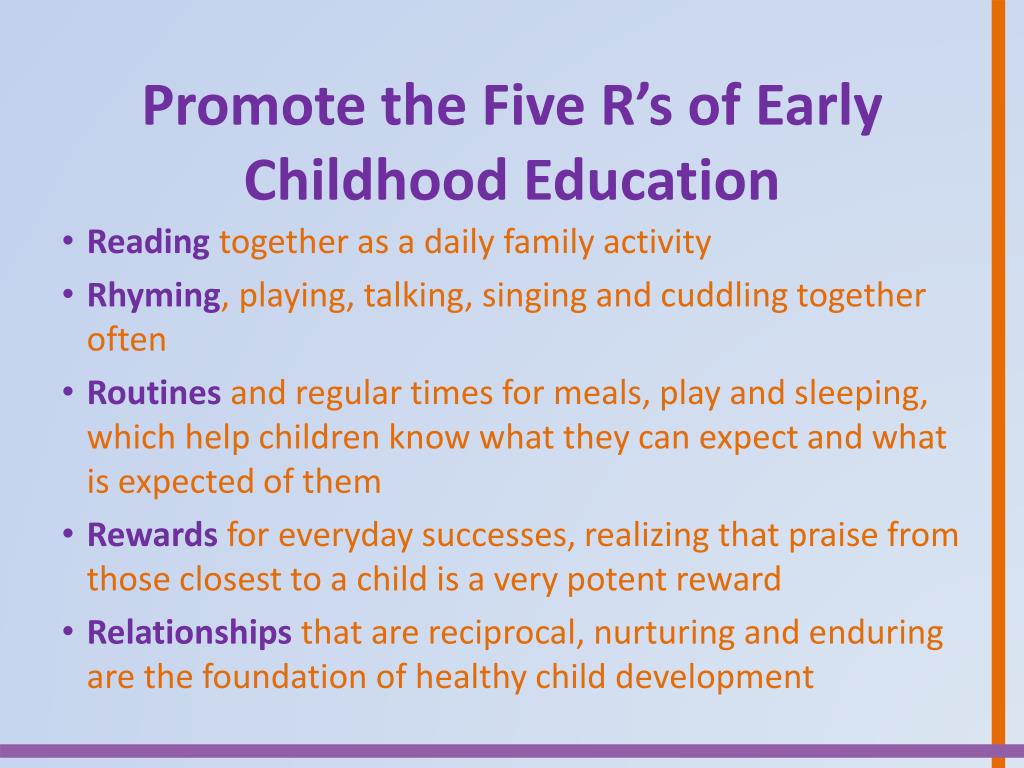 Promote the Five R’s of Early Childhood Education

• Reading together as a daily family activity
• Rhyming, playing, talking, singing and cuddling together often
• Routines and regular times for meals, play and sleeping, which help children know what they can expect and what is expected of them
• Rewards for everyday successes, realizing that praise from those closest to a child is a very potent reward
• Relationships that are reciprocal, nurturing and enduring are the foundation of healthy child development